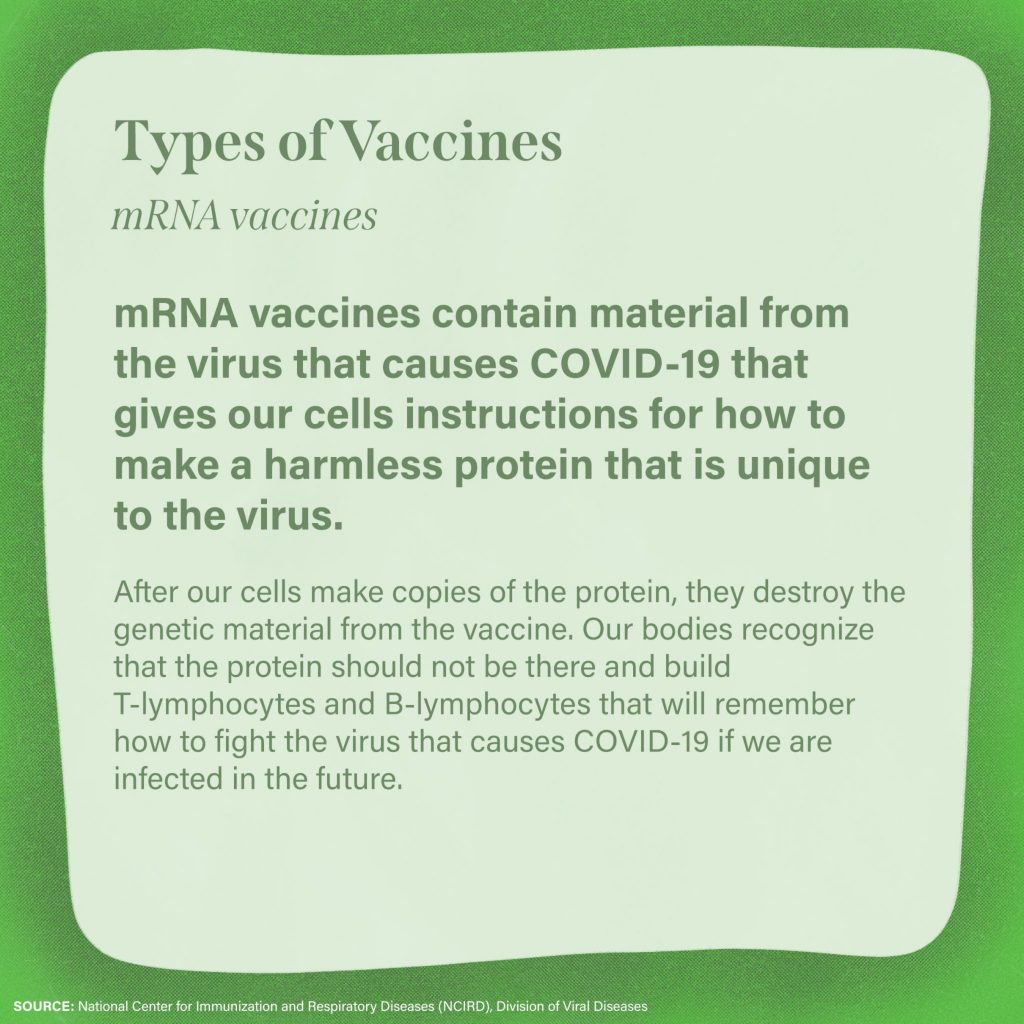 Types of Vaccines

mRNA vaccines

mRNA vaccines contain material from the virus that causes COVID-19 that gives our cells instructions for how to make a harmless protein that is unique to the virus.

After our cells make copies of the protein, they destroy the genetic material from the vaccine. Our bodies recognize that the protein should not be there and build T-lymphocytes and B-lymphocytes that will remember how to fight the virus that causes COVID-19 if we are infected in the future.

SOURCE: National Center for Immunization and Respiratory Diseases (NCIRD), Division of Viral Diseases